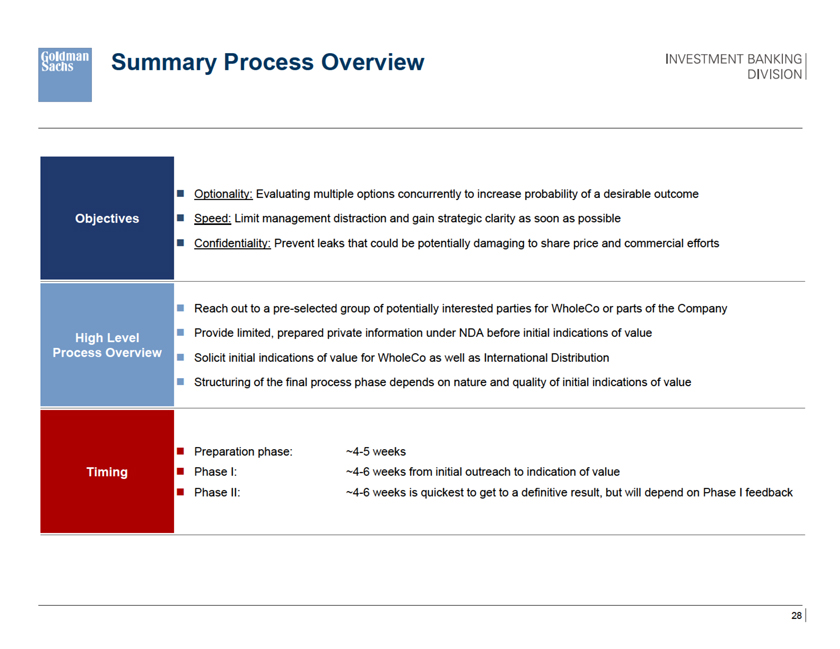 Goldman Sachs

Summary Process Overview

INVESTMENT BANKING DIVISION

Objectives

■ Optionality: Evaluating multiple options concurrently to increase probability of a desirable outcome
■ Speed: Limit management distraction and gain strategic clarity as soon as possible
■ Confidentiality: Prevent leaks that could be potentially damaging to share price and commercial efforts

High Level Process Overview

■ Reach out to a pre-selected group of potentially interested parties for WholeCo or parts of the Company
■ Provide limited, prepared private information under NDA before initial indications of value
■ Solicit initial indications of value for WholeCo as well as International Distribution
■ Structuring of the final process phase depends on nature and quality of initial indications of value

Timing

■ Preparation phase: ~4-5 weeks
■ Phase I: ~4-6 weeks from initial outreach to indication of value
■ Phase II: ~4-6 weeks is quickest to get to a definitive result, but will depend on Phase I feedback

28